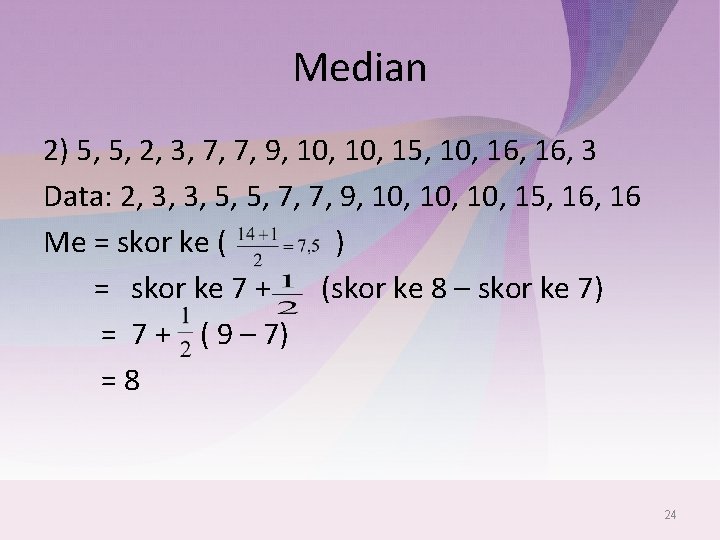 Median

2) 5, 5, 2, 3, 7, 7, 9, 10, 10, 15, 10, 16, 16, 3

Data: 2, 3, 3, 5, 5, 7, 7, 9, 10, 10, 10, 15, 16, 16

Me = skor ke ( $\frac{14+1}{2} = 7,5$ )

= skor ke 7 + $\frac{1}{2}$ (skor ke 8 – skor ke 7)

= 7 + $\frac{1}{2}$ ( 9 – 7)

= 8

24